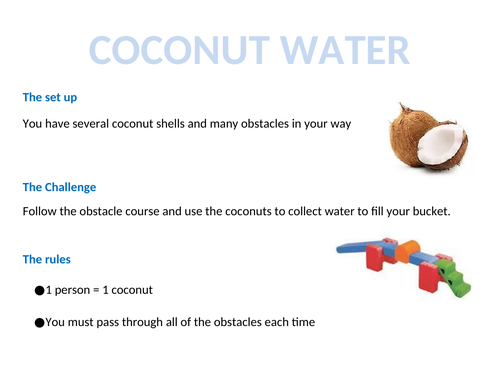 COCONUT WATER

The set up

You have several coconut shells and many obstacles in your way

The Challenge

Follow the obstacle course and use the coconuts to collect water to fill your bucket.

The rules

●1 person = 1 coconut

●You must pass through all of the obstacles each time